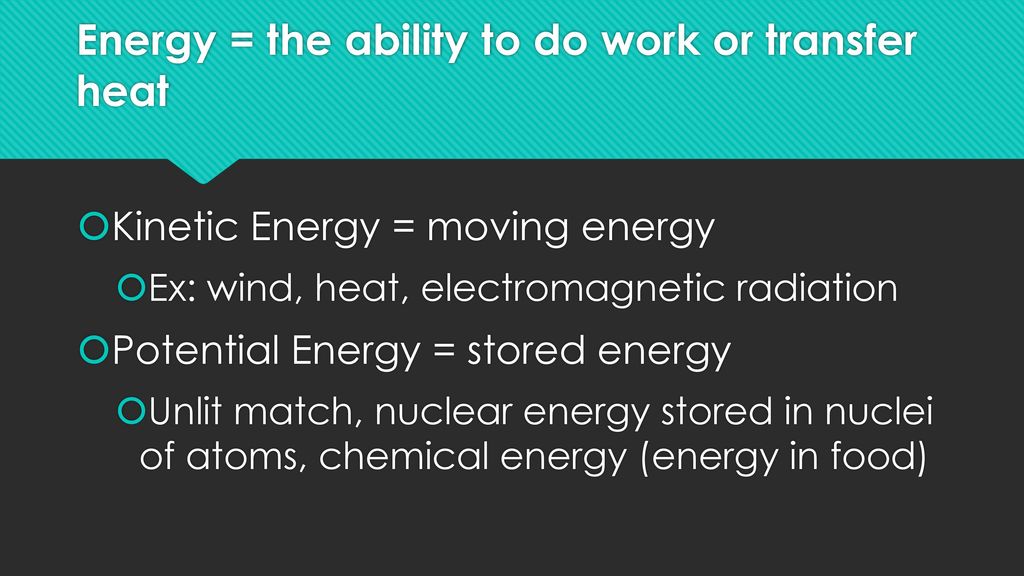 Energy = the ability to do work or transfer heat

Kinetic Energy = moving energy

Ex: wind, heat, electromagnetic radiation

Potential Energy = stored energy

Unlit match, nuclear energy stored in nuclei of atoms, chemical energy (energy in food)